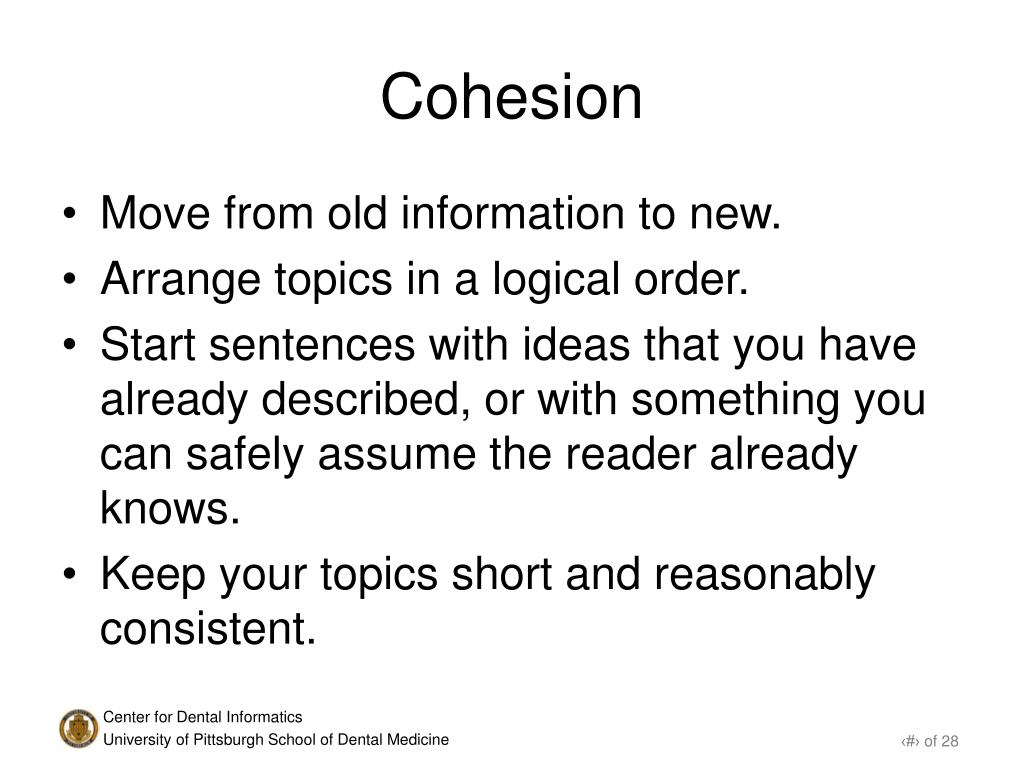 Cohesion

• Move from old information to new.
• Arrange topics in a logical order.
• Start sentences with ideas that you have already described, or with something you can safely assume the reader already knows.
• Keep your topics short and reasonably consistent.

Center for Dental Informatics
University of Pittsburgh School of Dental Medicine

‹#› of 28